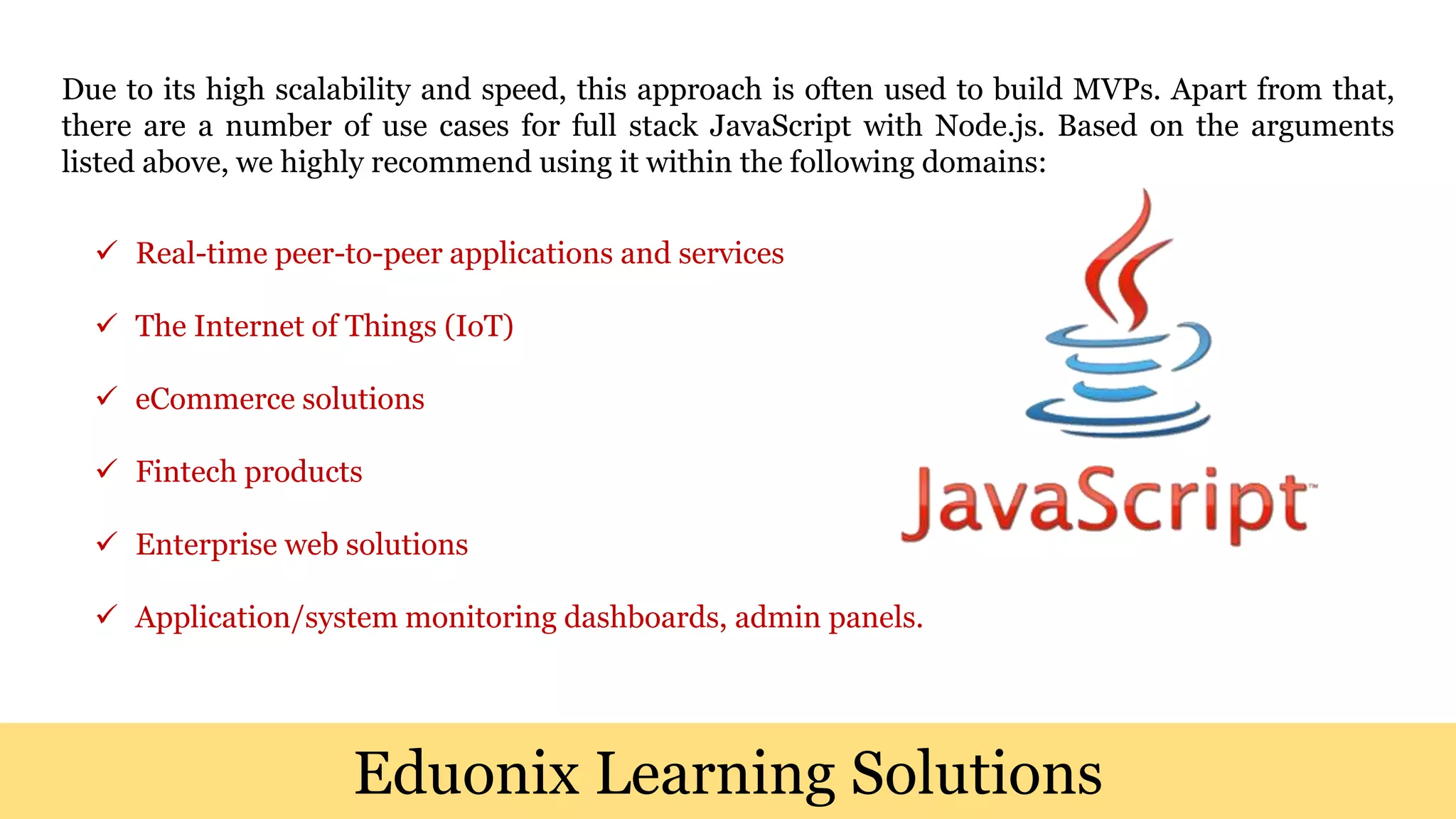 Due to its high scalability and speed, this approach is often used to build MVPs. Apart from that, there are a number of use cases for full stack JavaScript with Node.js. Based on the arguments listed above, we highly recommend using it within the following domains:

✓ Real-time peer-to-peer applications and services

✓ The Internet of Things (IoT)

✓ eCommerce solutions

✓ Fintech products

✓ Enterprise web solutions

✓ Application/system monitoring dashboards, admin panels.

JavaScript™

Eduonix Learning Solutions